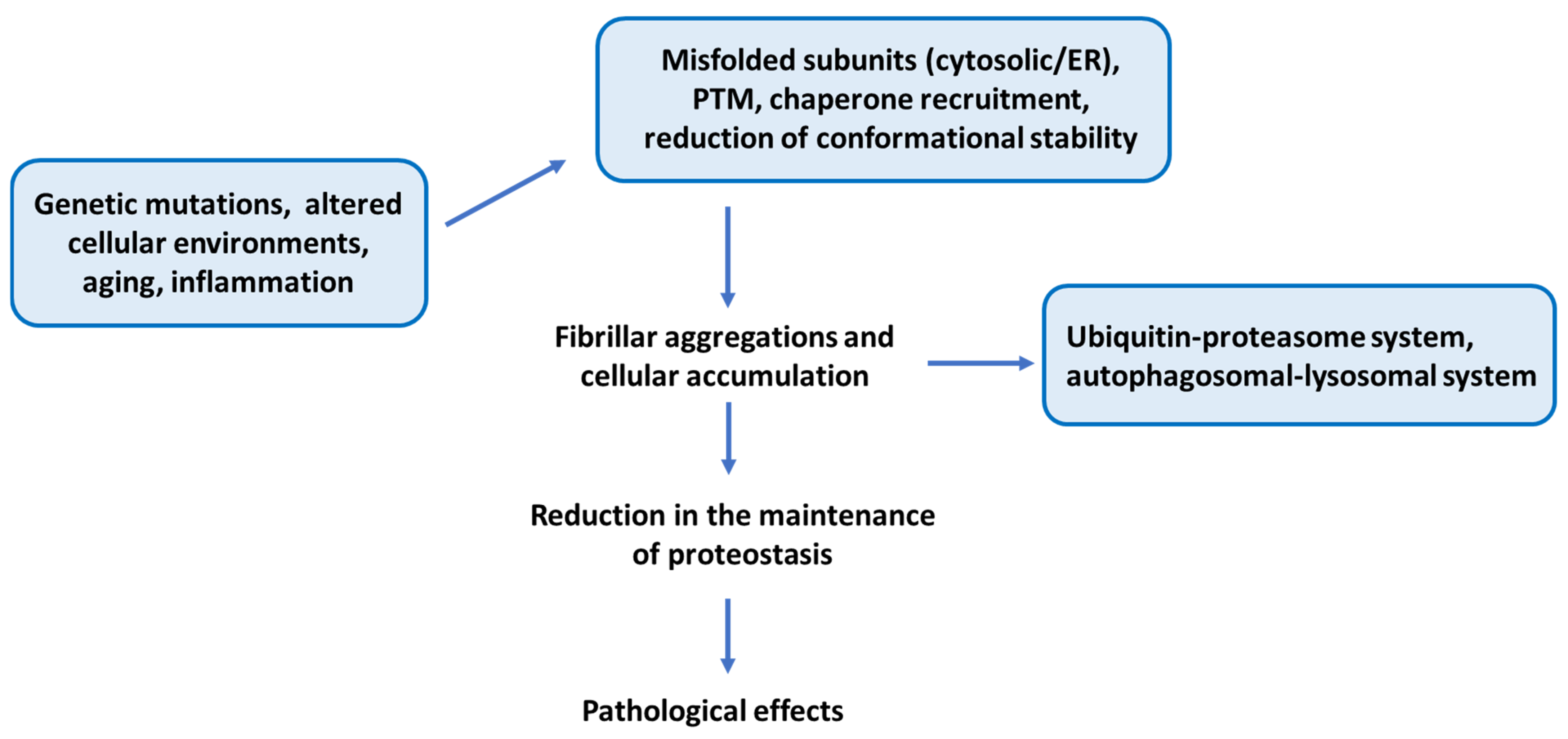 Genetic mutations, altered cellular environments, aging, inflammation

Misfolded subunits (cytosolic/ER), PTM, chaperone recruitment, reduction of conformational stability

Fibrillar aggregations and cellular accumulation

Ubiquitin-proteasome system, autophagosomal-lysosomal system

Reduction in the maintenance of proteostasis

Pathological effects